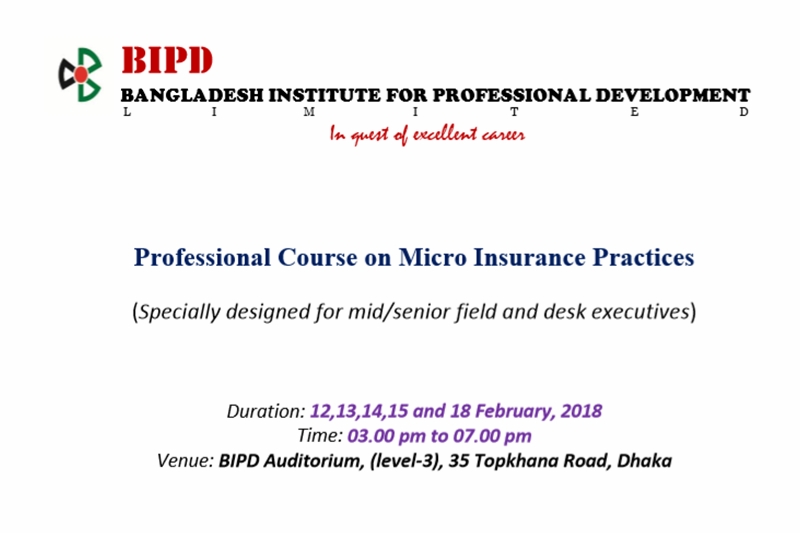 BIPD
BANGLADESH INSTITUTE FOR PROFESSIONAL DEVELOPMENT
L I M I T E D
In quest of excellent career

Professional Course on Micro Insurance Practices

(Specially designed for mid/senior field and desk executives)

Duration: 12,13,14,15 and 18 February, 2018
Time: 03.00 pm to 07.00 pm
Venue: BIPD Auditorium, (level-3), 35 Topkhana Road, Dhaka